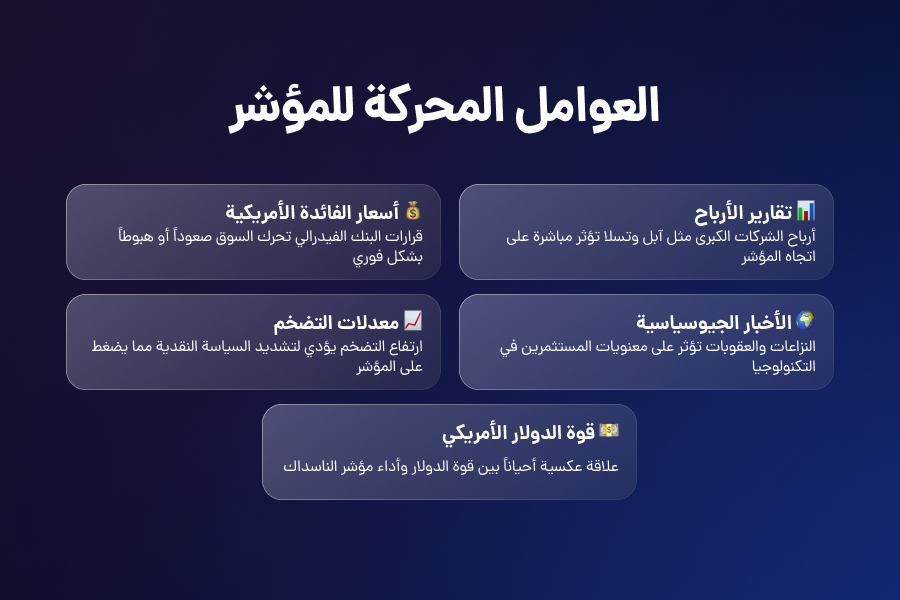 العوامل المحركة للمؤشر

📊 تقارير الأرباح
أرباح الشركات الكبرى مثل آبل وتسلا تؤثر مباشرة على اتجاه المؤشر

💰 أسعار الفائدة الأمريكية
قرارات البنك الفيدرالي تحرك السوق صعوداً أو هبوطاً بشكل فوري

🌍 الأخبار الجيوسياسية
النزاعات والعقوبات تؤثر على معنويات المستثمرين في التكنولوجيا

📈 معدلات التضخم
ارتفاع التضخم يؤدي لتشديد السياسة النقدية مما يضغط على المؤشر

💵 قوة الدولار الأمريكي
علاقة عكسية أحياناً بين قوة الدولار وأداء مؤشر الناسداك